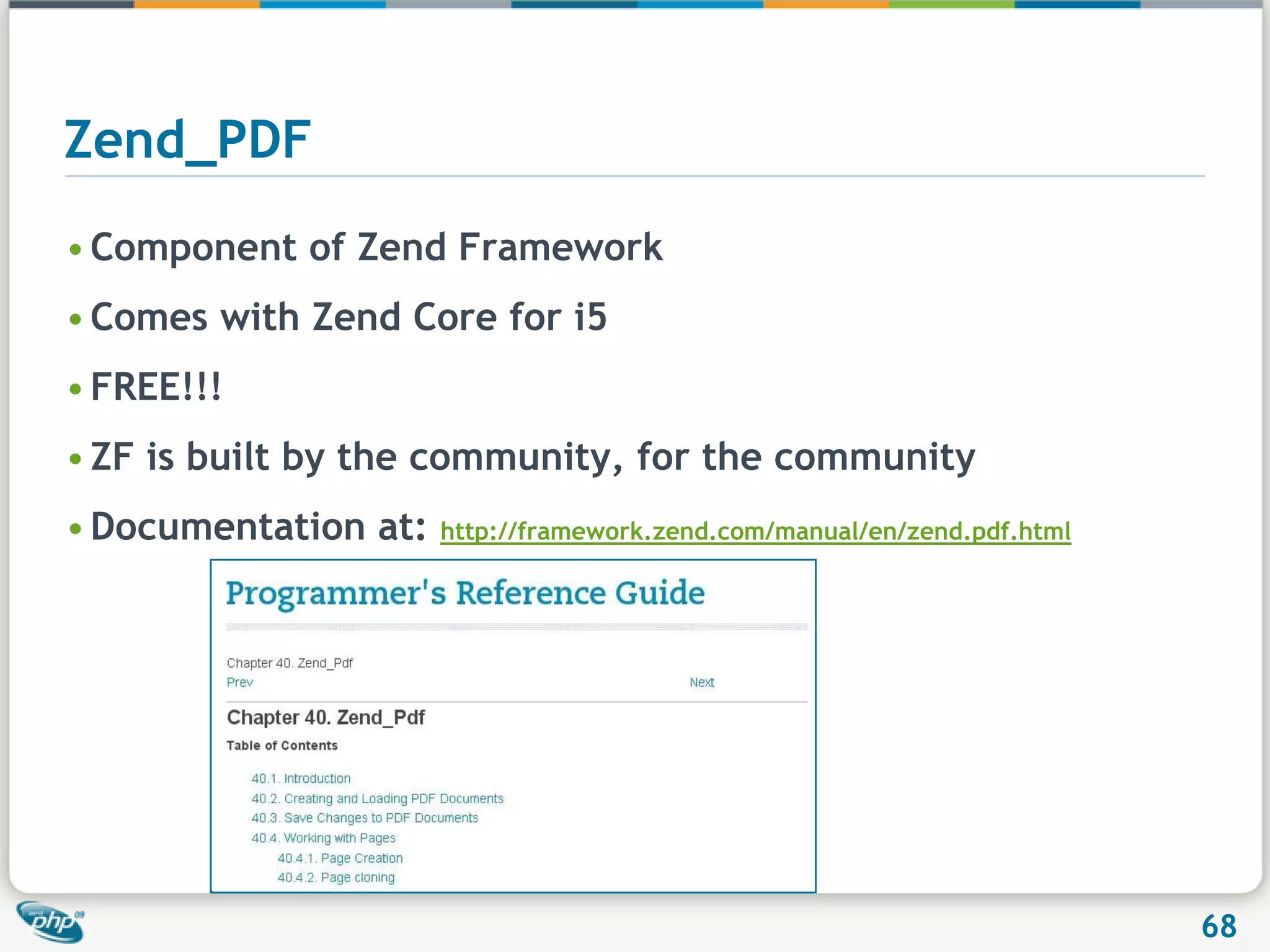 Zend_PDF

• Component of Zend Framework
• Comes with Zend Core for i5
• FREE!!!
• ZF is built by the community, for the community
• Documentation at: http://framework.zend.com/manual/en/zend.pdf.html

Programmer's Reference Guide

Chapter 40. Zend_Pdf
Prev Next

Chapter 40. Zend_Pdf

Table of Contents

40.1. Introduction
40.2. Creating and Loading PDF Documents
40.3. Save Changes to PDF Documents
40.4. Working with Pages
40.4.1. Page Creation
40.4.2. Page cloning

php

68